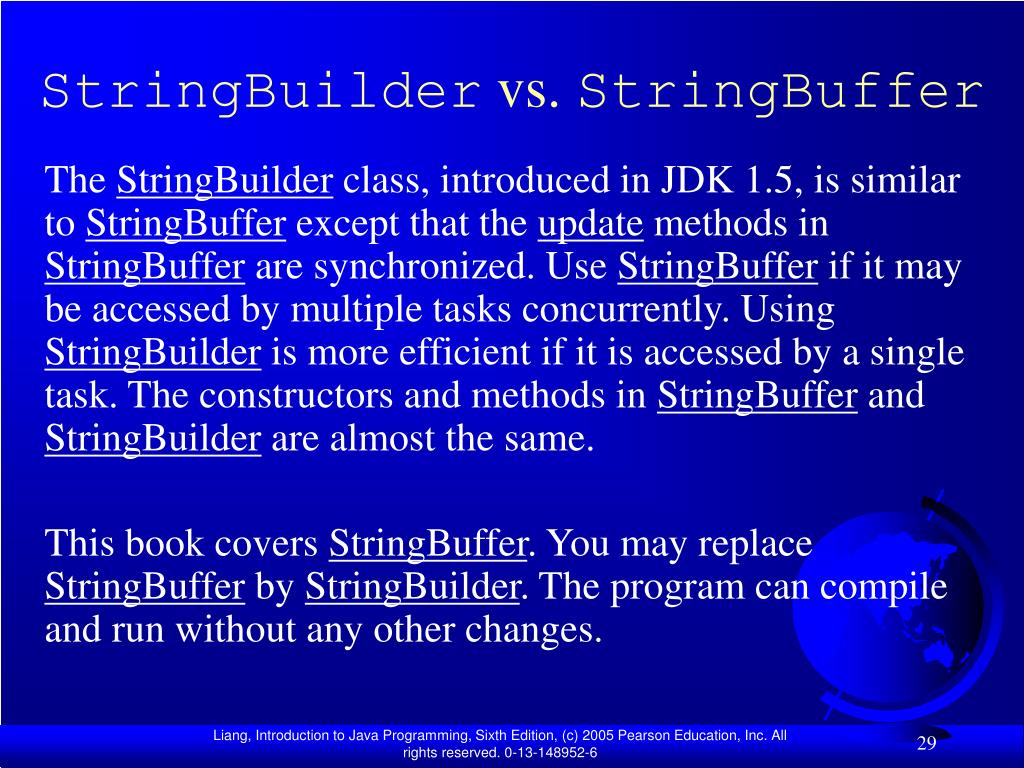 StringBuilder vs. StringBuffer

The StringBuilder class, introduced in JDK 1.5, is similar to StringBuffer except that the update methods in StringBuffer are synchronized. Use StringBuffer if it may be accessed by multiple tasks concurrently. Using StringBuilder is more efficient if it is accessed by a single task. The constructors and methods in StringBuffer and StringBuilder are almost the same.

This book covers StringBuffer. You may replace StringBuffer by StringBuilder. The program can compile and run without any other changes.

Liang, Introduction to Java Programming, Sixth Edition, (c) 2005 Pearson Education, Inc. All rights reserved. 0-13-148952-6

29